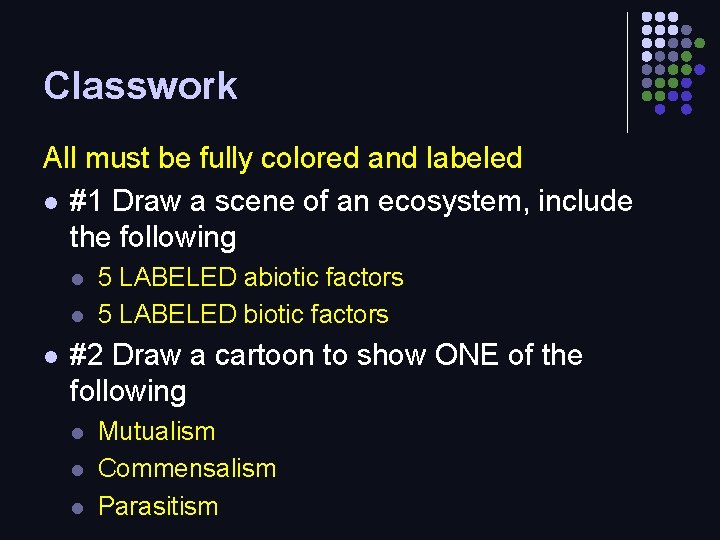 Classwork

All must be fully colored and labeled

- #1 Draw a scene of an ecosystem, include the following
  - 5 LABELED abiotic factors
  - 5 LABELED biotic factors
- #2 Draw a cartoon to show ONE of the following
  - Mutualism
  - Commensalism
  - Parasitism